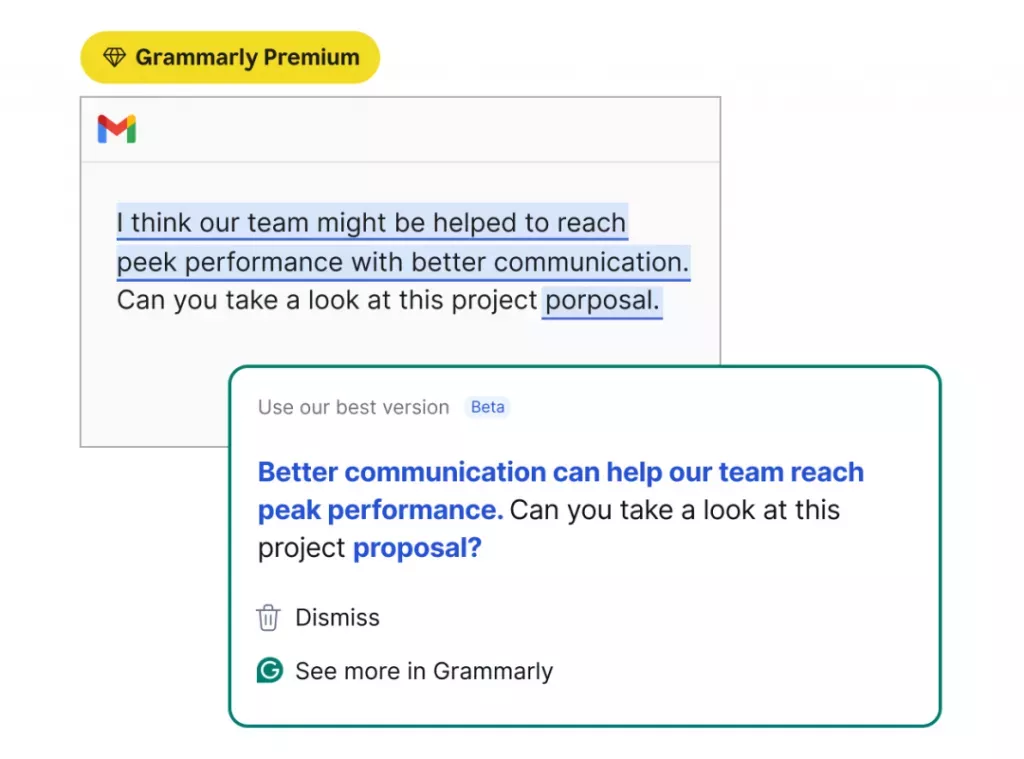 Grammarly Premium

I think our team might be helped to reach peek performance with better communication. Can you take a look at this project porposal.

Use our best version Beta

Better communication can help our team reach peak performance. Can you take a look at this project proposal?

Dismiss

See more in Grammarly